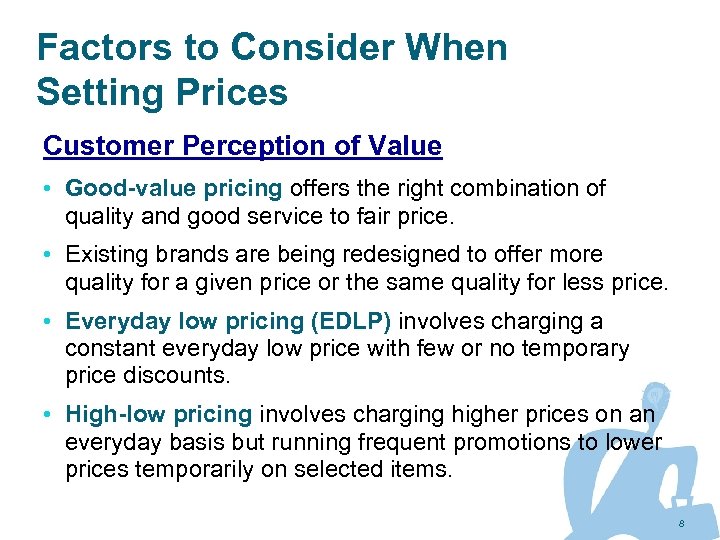 Factors to Consider When Setting Prices

Customer Perception of Value

• Good-value pricing offers the right combination of quality and good service to fair price.

• Existing brands are being redesigned to offer more quality for a given price or the same quality for less price.

• Everyday low pricing (EDLP) involves charging a constant everyday low price with few or no temporary price discounts.

• High-low pricing involves charging higher prices on an everyday basis but running frequent promotions to lower prices temporarily on selected items.

8